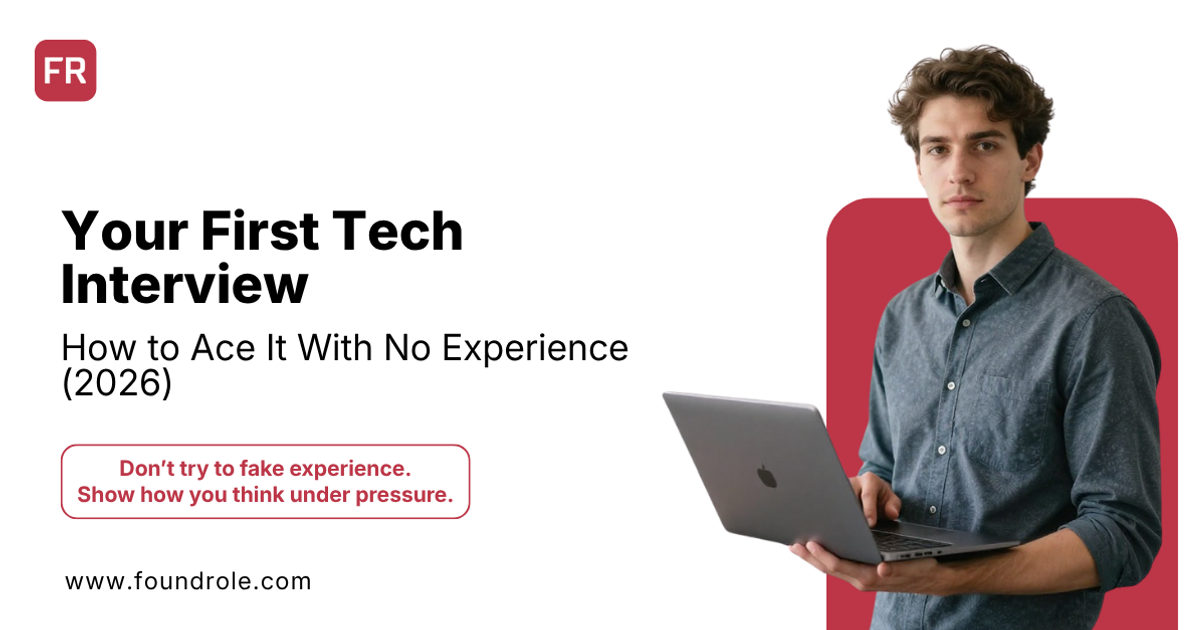 FR

Your First Tech Interview

How to Ace It With No Experience (2026)

Don't try to fake experience.
Show how you think under pressure.

www.foundrole.com